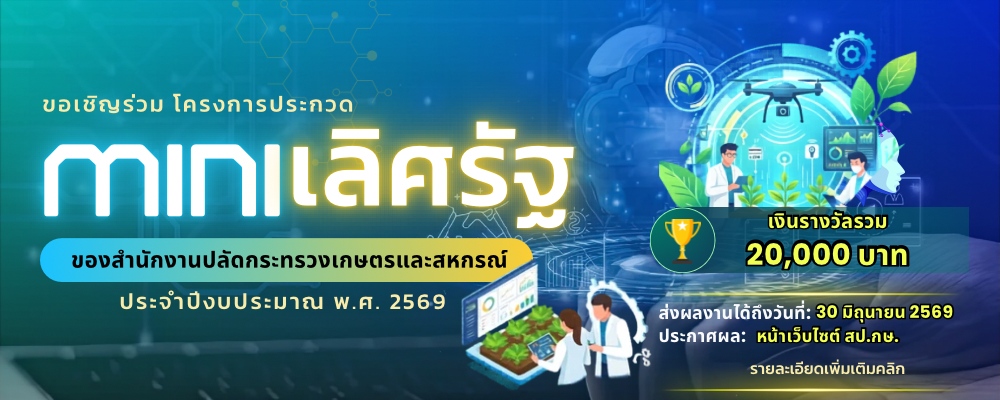 ขอเชิญร่วม โครงการประกวด

mini เลิศรัฐ

ของสำนักงานปลัดกระทรวงเกษตรและสหกรณ์

ประจำปีงบประมาณ พ.ศ. 2569

เงินรางวัลรวม
20,000 บาท

ส่งผลงานได้ถึงวันที่: 30 มิถุนายน 2569
ประกาศผล: หน้าเว็บไซต์ สป.กษ.

รายละเอียดเพิ่มเติมคลิก